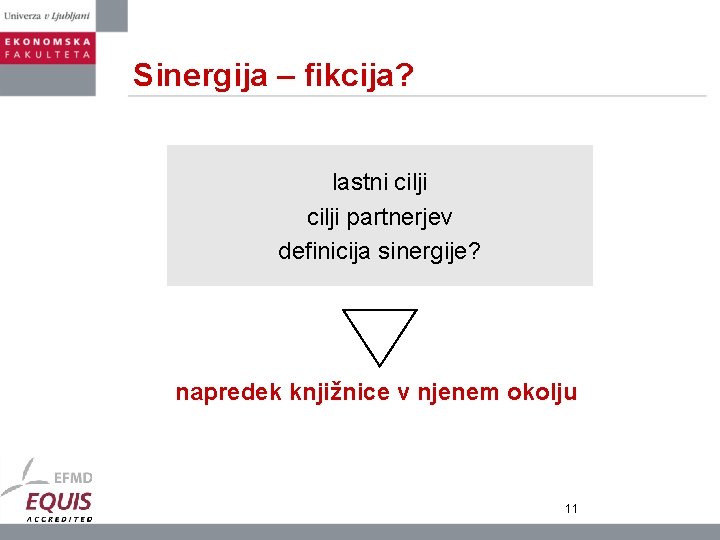 Univerza v Ljubljani

EKONOMSKA
FAKULTETA

Sinergija – fikcija?

lastni cilji
cilji partnerjev
definicija sinergije?

napredek knjižnice v njenem okolju

EFMD
EQUIS
ACCREDITED

11